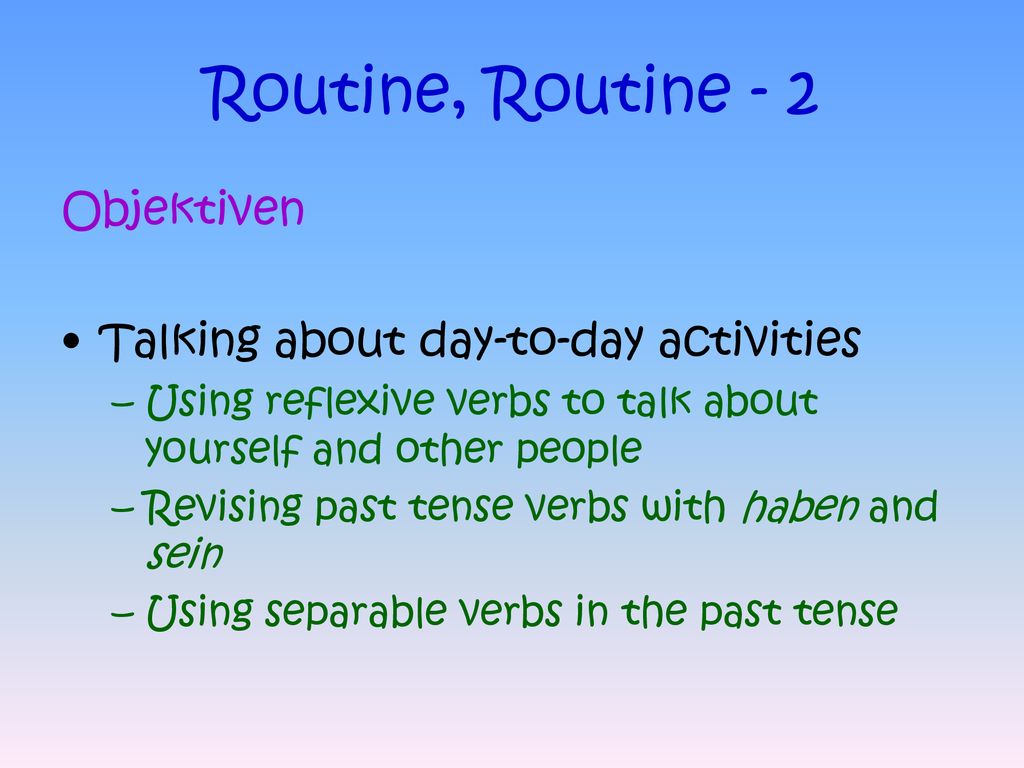 Routine, Routine - 2

Objektiven

• Talking about day-to-day activities

– Using reflexive verbs to talk about yourself and other people

– Revising past tense verbs with haben and sein

– Using separable verbs in the past tense